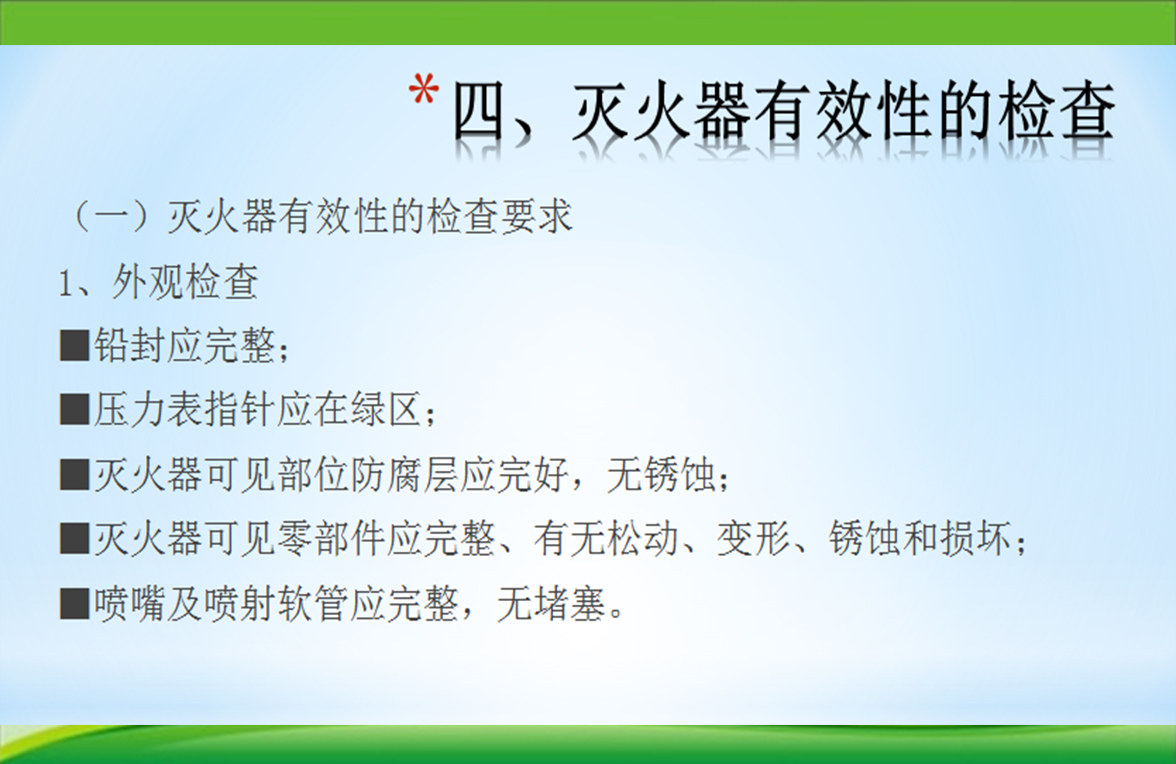 *四、灭火器有效性的检查

（一）灭火器有效性的检查要求

1、外观检查

■铅封应完整；

■压力表指针应在绿区；

■灭火器可见部位防腐层应完好，无锈蚀；

■灭火器可见零部件应完整、有无松动、变形、锈蚀和损坏；

■喷嘴及喷射软管应完整，无堵塞。